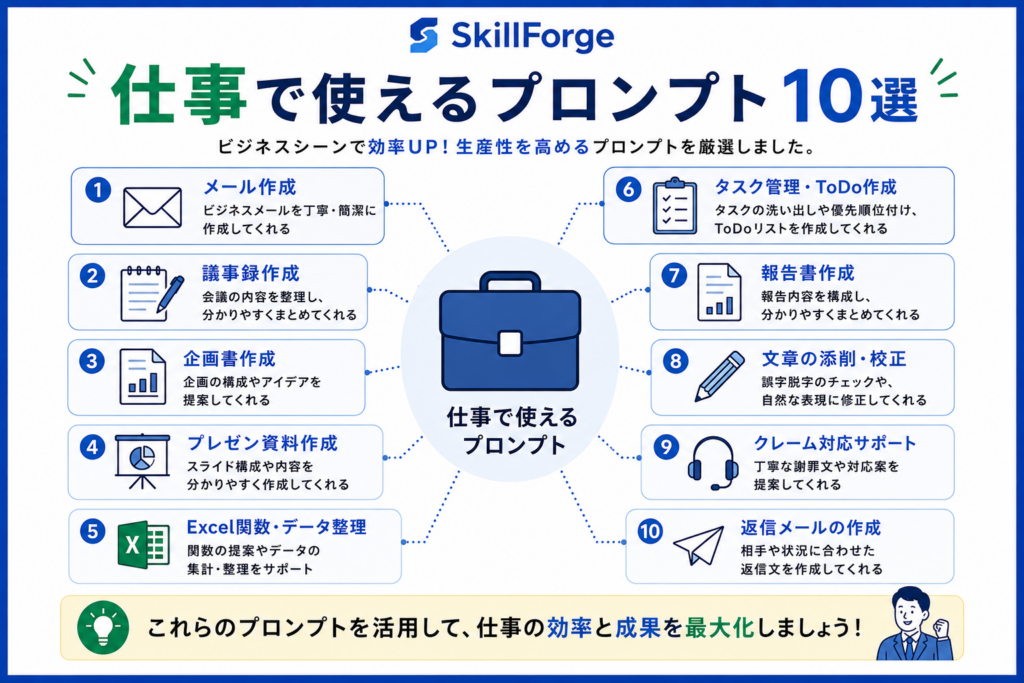 SkillForge

仕事で使えるプロンプト10選

ビジネスシーンで効率UP！生産性を高めるプロンプトを厳選しました。

1 メール作成
ビジネスメールを丁寧・簡潔に作成してくれる

2 議事録作成
会議の内容を整理し、分かりやすくまとめてくれる

3 企画書作成
企画の構成やアイデアを提案してくれる

4 プレゼン資料作成
スライド構成や内容を分かりやすく作成してくれる

5 Excel関数・データ整理
関数の提案やデータの集計・整理をサポート

仕事で使えるプロンプト

6 タスク管理・ToDo作成
タスクの洗い出しや優先順位付け、ToDoリストを作成してくれる

7 報告書作成
報告内容を構成し、分かりやすくまとめてくれる

8 文章の添削・校正
誤字脱字のチェックや、自然な表現に修正してくれる

9 クレーム対応サポート
丁寧な謝罪文や対応案を提案してくれる

10 返信メールの作成
相手や状況に合わせた返信文を作成してくれる

これらのプロンプトを活用して、仕事の効率と成果を最大化しましょう！